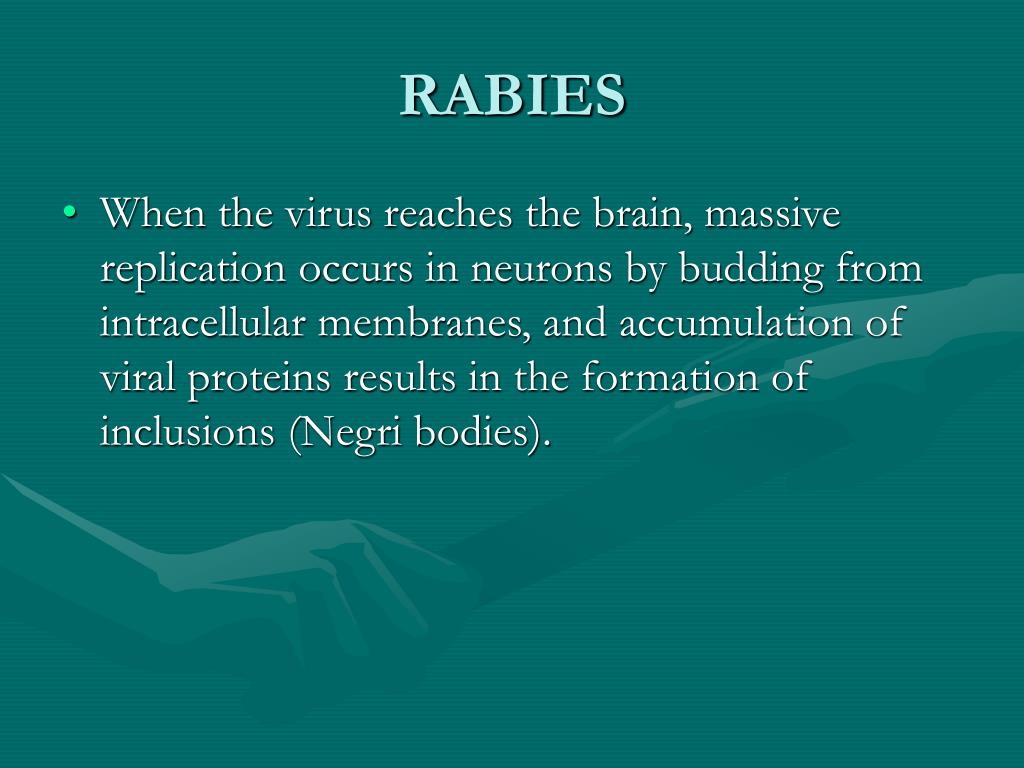 RABIES

• When the virus reaches the brain, massive replication occurs in neurons by budding from intracellular membranes, and accumulation of viral proteins results in the formation of inclusions (Negri bodies).